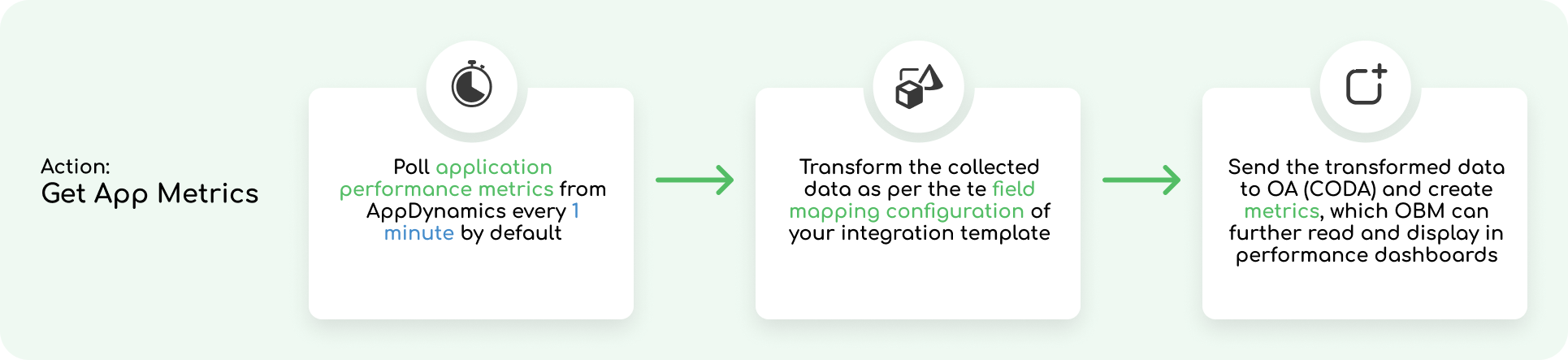 Action:
Get App Metrics

Poll application performance metrics from AppDynamics every 1 minute by default

Transform the collected data as per the te field mapping configuration of your integration template

Send the transformed data to OA (CODA) and create metrics, which OBM can further read and display in performance dashboards